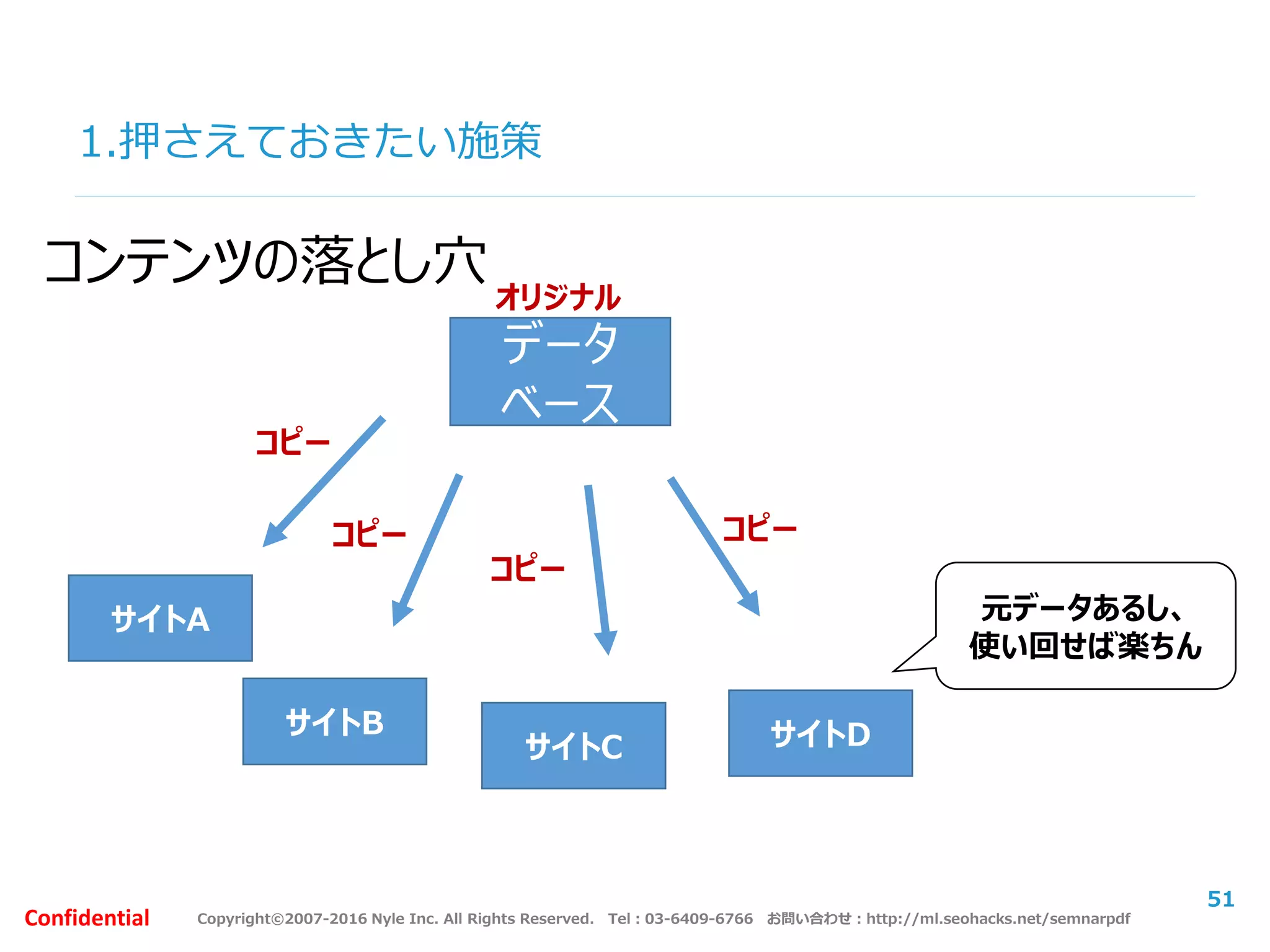 1.押さえておきたい施策

コンテンツの落とし穴

オリジナル

データベース

コピー

コピー

コピー

コピー

サイトA

サイトB

サイトC

サイトD

元データあるし、使い回せば楽ちん

51

Confidential

Copyright©2007-2016 Nyle Inc. All Rights Reserved. Tel : 03-6409-6766 お問い合わせ : http://ml.seohacks.net/semnarpdf